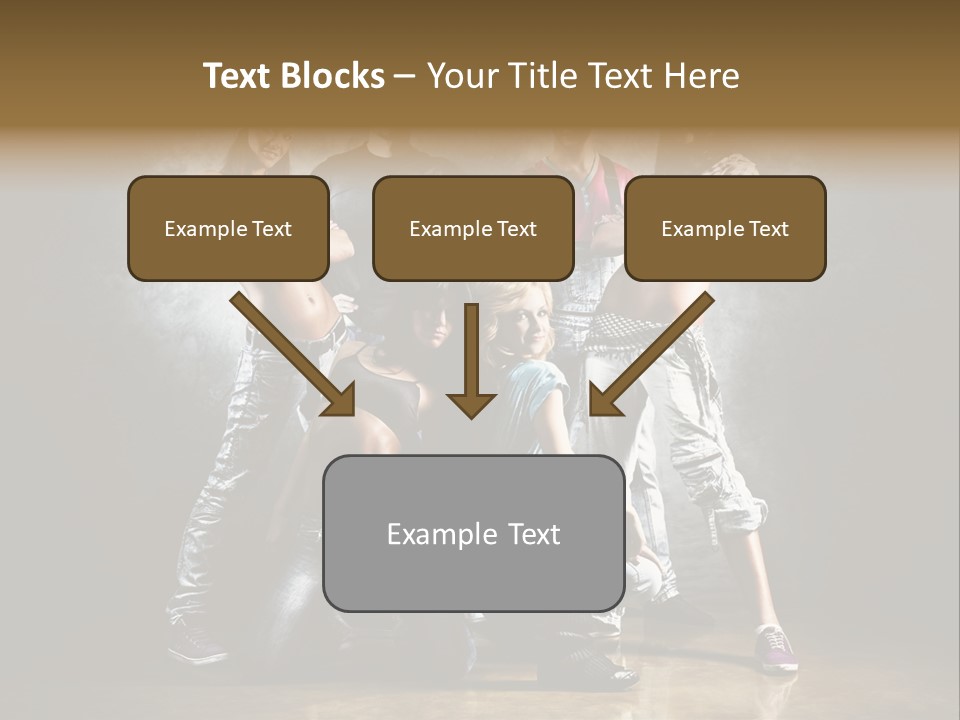 Text Blocks – Your Title Text Here

Example Text

Example Text

Example Text

Example Text